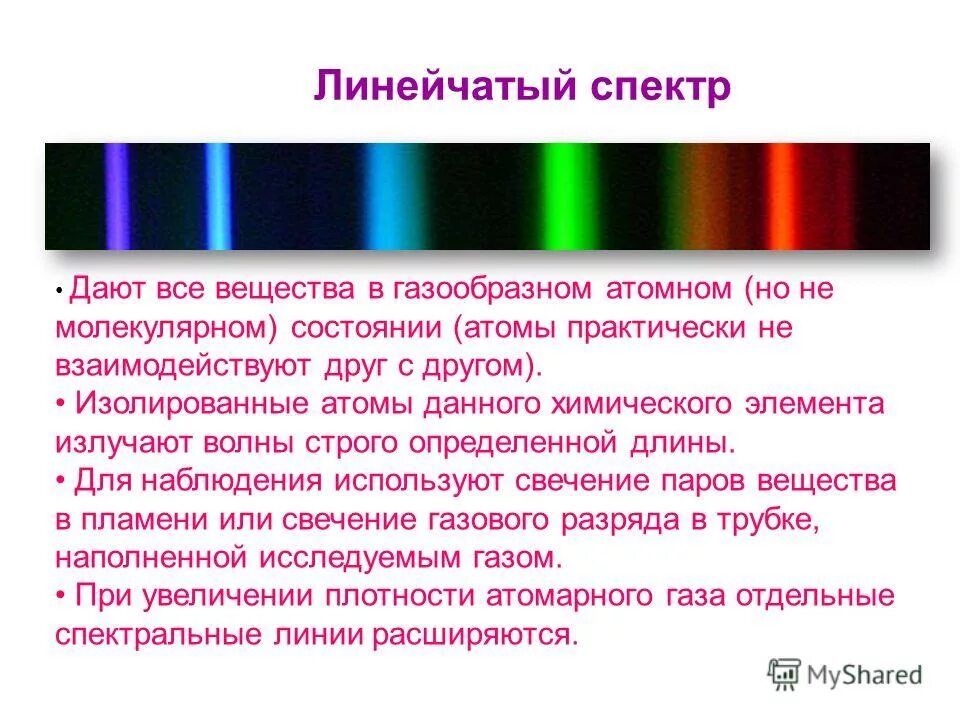 Линейчатый спектр

• Дают все вещества в газообразном атомном (но не молекулярном) состоянии (атомы практически не взаимодействуют друг с другом).

• Изолированные атомы данного химического элемента излучают волны строго определенной длины.

• Для наблюдения используют свечение паров вещества в пламени или свечение газового разряда в трубке, наполненной исследуемым газом.

• При увеличении плотности атомарного газа отдельные спектральные линии расширяются.

MyShared